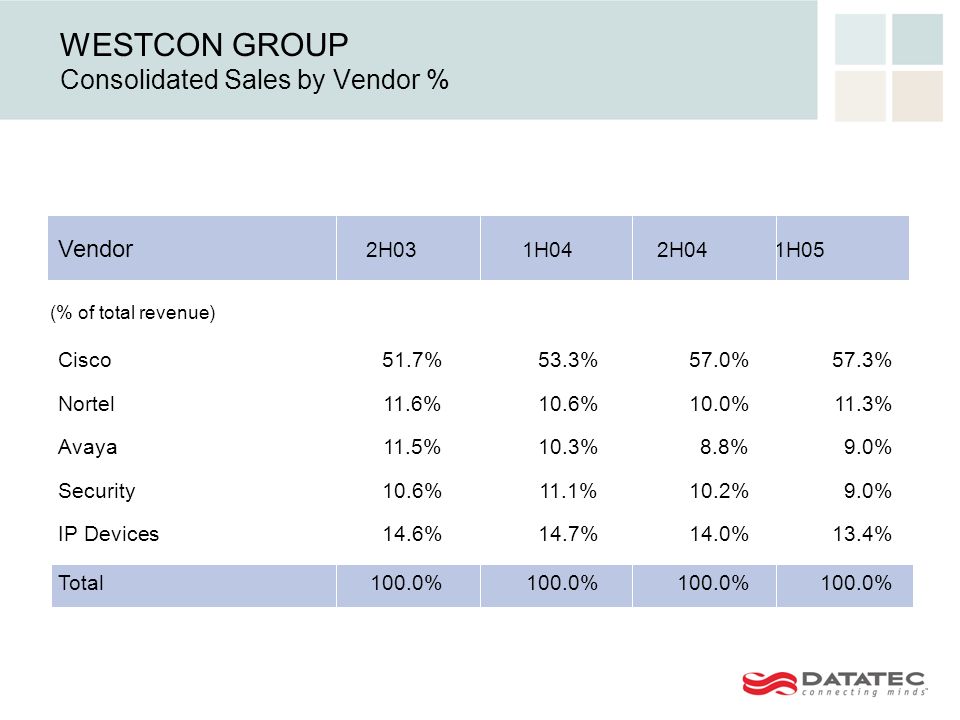 WESTCON GROUP
Consolidated Sales by Vendor %

| Vendor | 2H03 | 1H04 | 2H04 | 1H05 |
|---|---|---|---|---|
| (% of total revenue) | | | | |
| Cisco | 51.7% | 53.3% | 57.0% | 57.3% |
| Nortel | 11.6% | 10.6% | 10.0% | 11.3% |
| Avaya | 11.5% | 10.3% | 8.8% | 9.0% |
| Security | 10.6% | 11.1% | 10.2% | 9.0% |
| IP Devices | 14.6% | 14.7% | 14.0% | 13.4% |
| Total | 100.0% | 100.0% | 100.0% | 100.0% |

DATATEC
connecting minds